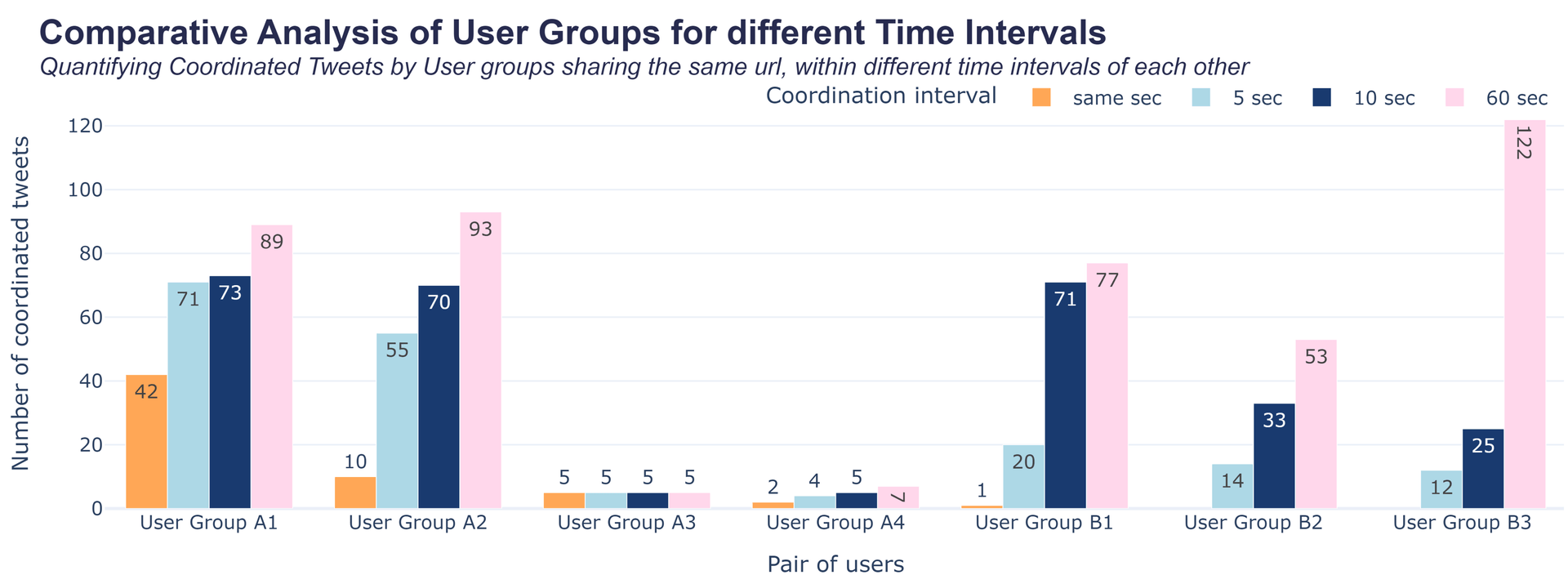 Comparative Analysis of User Groups for different Time Intervals
Quantifying Coordinated Tweets by User groups sharing the same url, within different time intervals of each other

Coordination interval same sec 5 sec 10 sec 60 sec

Number of coordinated tweets

120
100
80
60
40
20
0

42 71 73 89
10 55 70 93
5 5 5 5
2 4 5 7
1 20 71 77
14 33 53
12 25 122

User Group A1 User Group A2 User Group A3 User Group A4 User Group B1 User Group B2 User Group B3

Pair of users